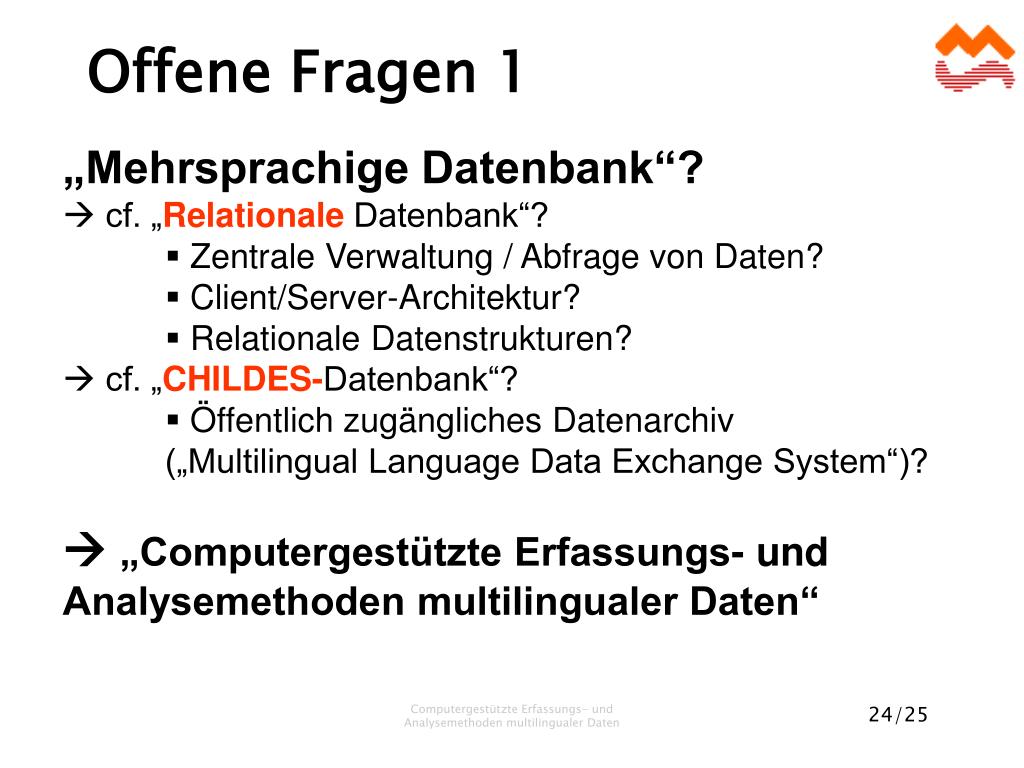 Offene Fragen 1

„Mehrsprachige Datenbank“?
→ cf. „Relationale Datenbank“?
▪ Zentrale Verwaltung / Abfrage von Daten?
▪ Client/Server-Architektur?
▪ Relationale Datenstrukturen?
→ cf. „CHILDES-Datenbank“?
▪ Öffentlich zugängliches Datenarchiv („Multilingual Language Data Exchange System“)?

→ „Computergestützte Erfassungs- und Analysemethoden multilingualer Daten“

Computergestützte Erfassungs- und Analysemethoden multilingualer Daten

24/25